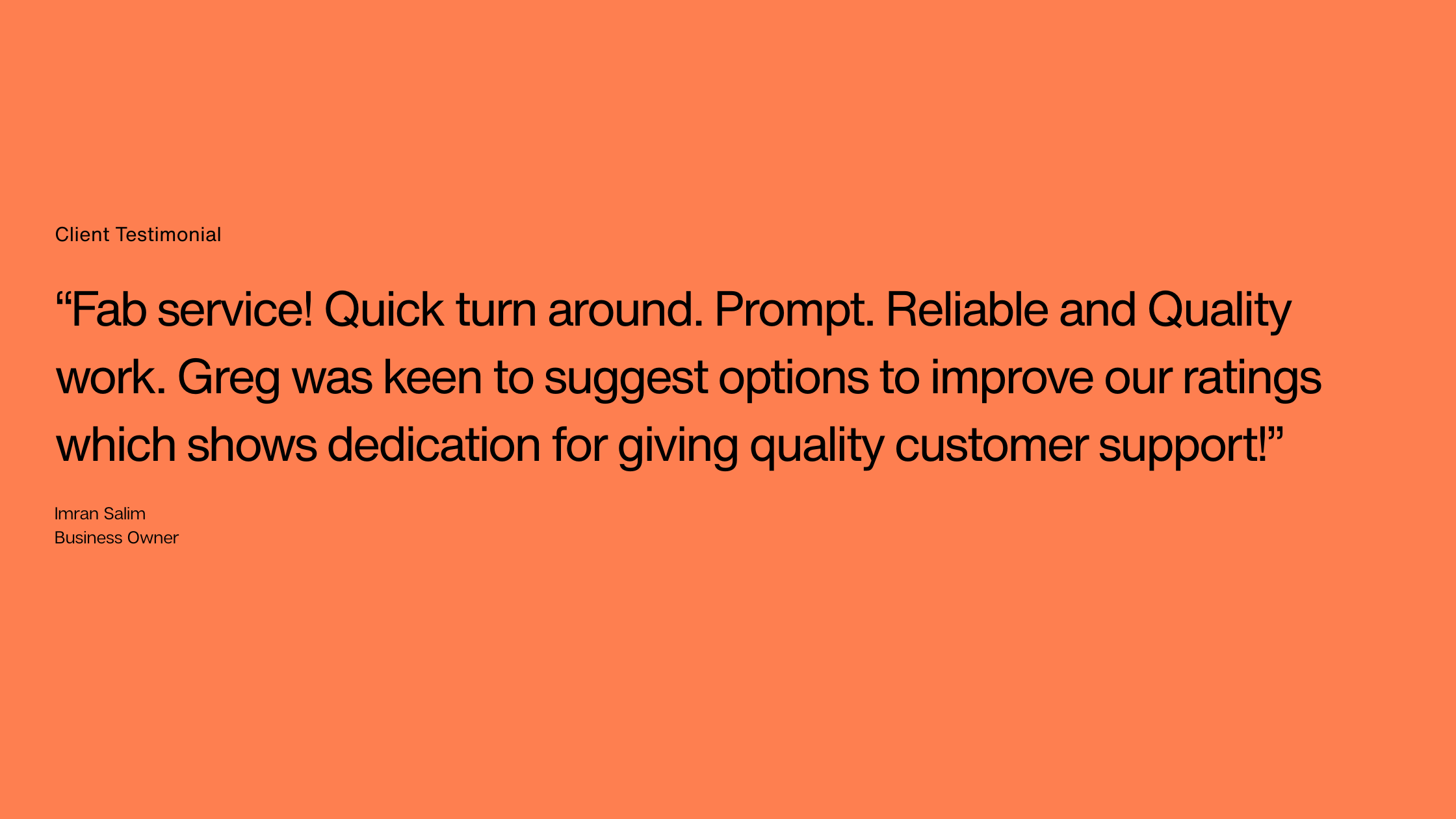 Client Testimonial

“Fab service! Quick turn around. Prompt. Reliable and Quality work. Greg was keen to suggest options to improve our ratings which shows dedication for giving quality customer support!”

Imran Salim
Business Owner